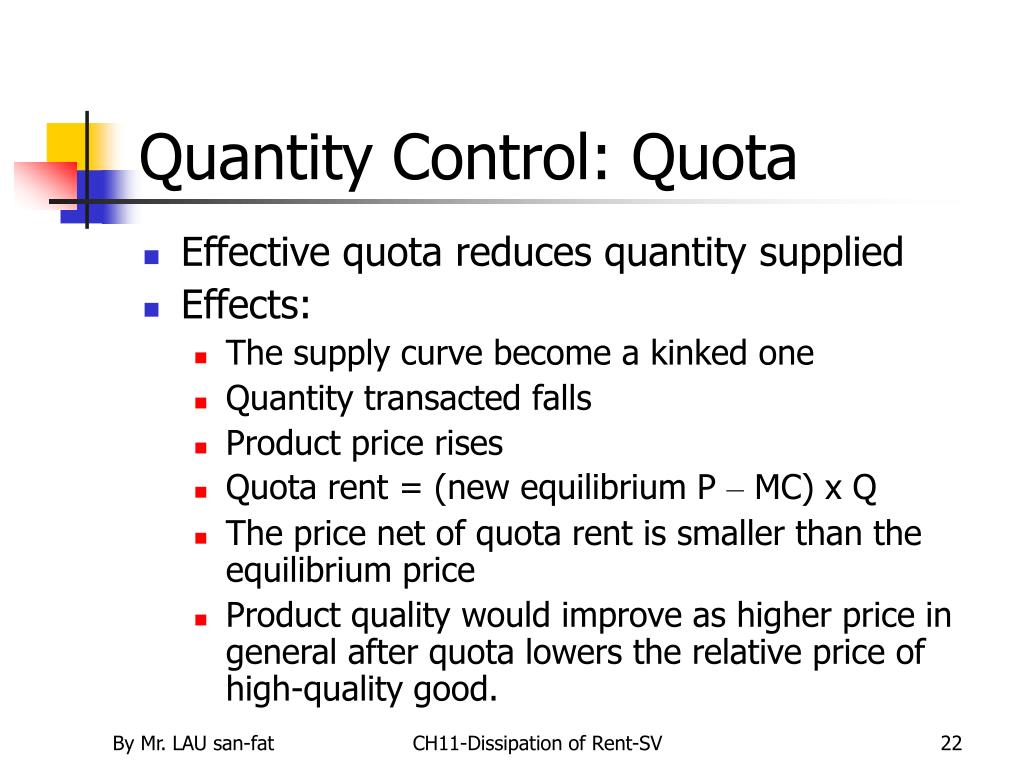 Quantity Control: Quota

- Effective quota reduces quantity supplied
- Effects:
  - The supply curve become a kinked one
  - Quantity transacted falls
  - Product price rises
  - Quota rent = (new equilibrium P – MC) x Q
  - The price net of quota rent is smaller than the equilibrium price
  - Product quality would improve as higher price in general after quota lowers the relative price of high-quality good.

By Mr. LAU san-fat

CH11-Dissipation of Rent-SV

22